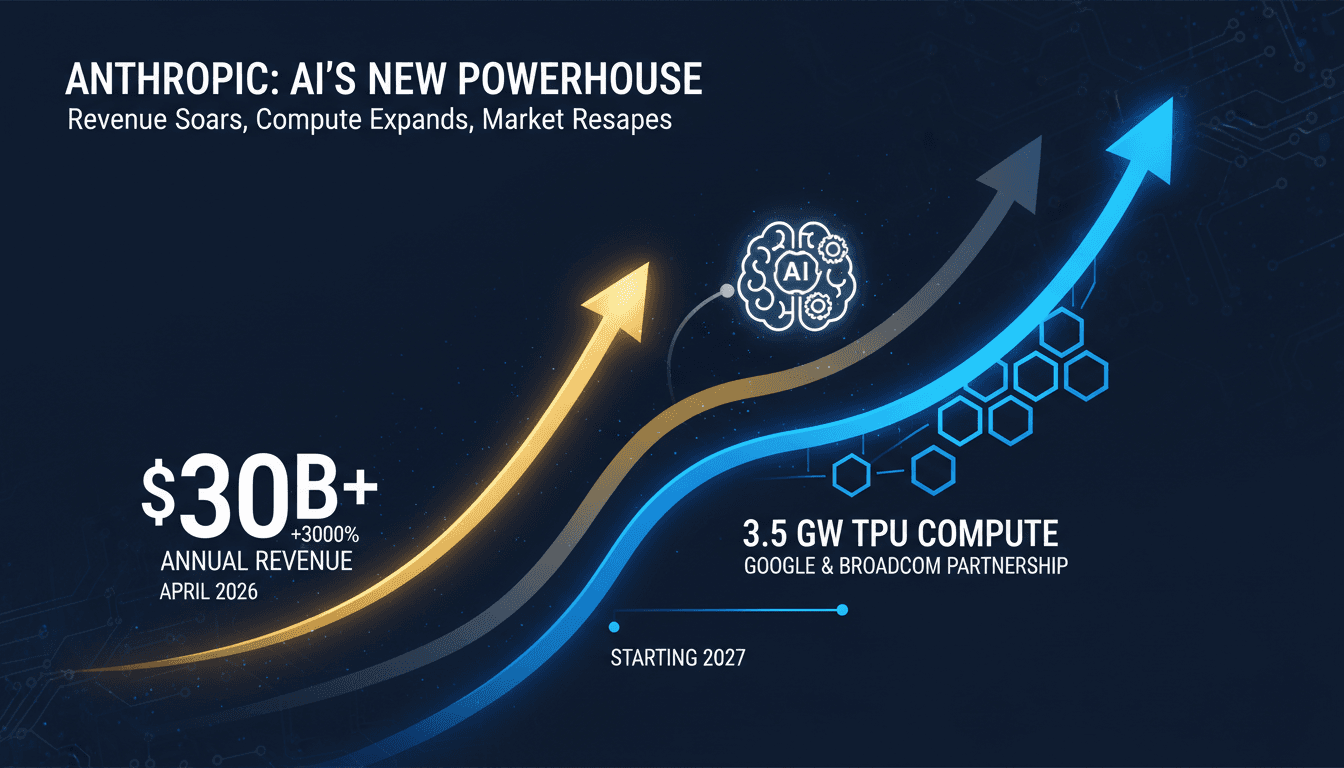 ANTHROPIC: AI'S NEW POWERHOUSE
Revenue Soars, Compute Expands, Market Resapes

AI

$30B+
+3000%
ANNUAL REVENUE
APRIL 2026

3.5 GW TPU COMPUTE
GOOGLE & BROADCOM PARTNERSHIP

STARTING 2027